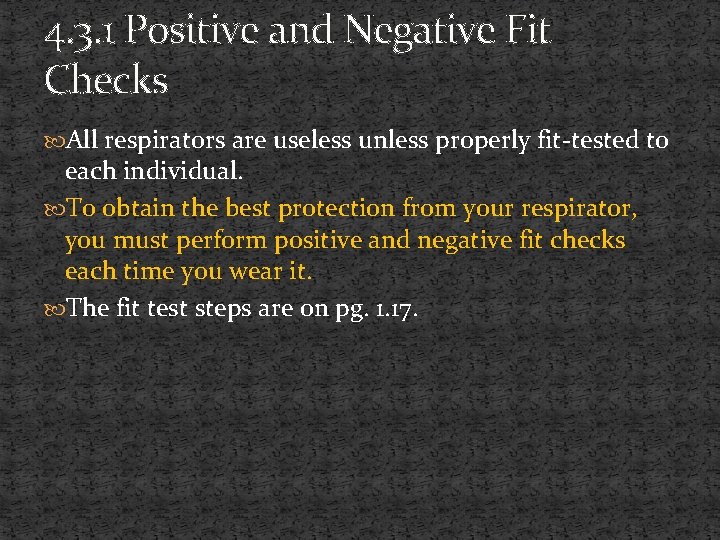 4.3.1 Positive and Negative Fit Checks

All respirators are useless unless properly fit-tested to each individual.

To obtain the best protection from your respirator, you must perform positive and negative fit checks each time you wear it.

The fit test steps are on pg. 1.17.